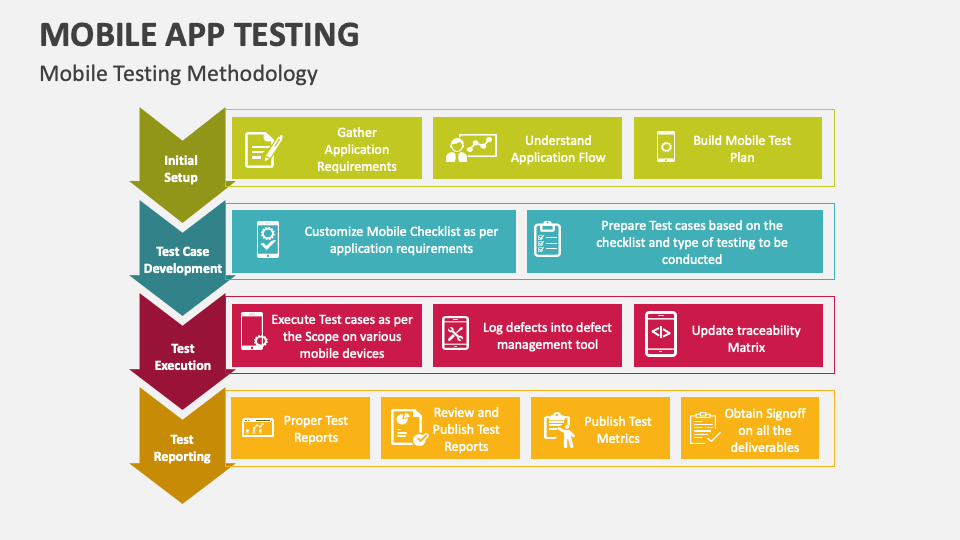 MOBILE APP TESTING

Mobile Testing Methodology

Initial Setup

Gather Application Requirements

Understand Application Flow

Build Mobile Test Plan

Test Case Development

Customize Mobile Checklist as per application requirements

Prepare Test cases based on the checklist and type of testing to be conducted

Test Execution

Execute Test cases as per the Scope on various mobile devices

Log defects into defect management tool

Update traceability Matrix

Test Reporting

Proper Test Reports

Review and Publish Test Reports

Publish Test Metrics

Obtain Signoff on all the deliverables